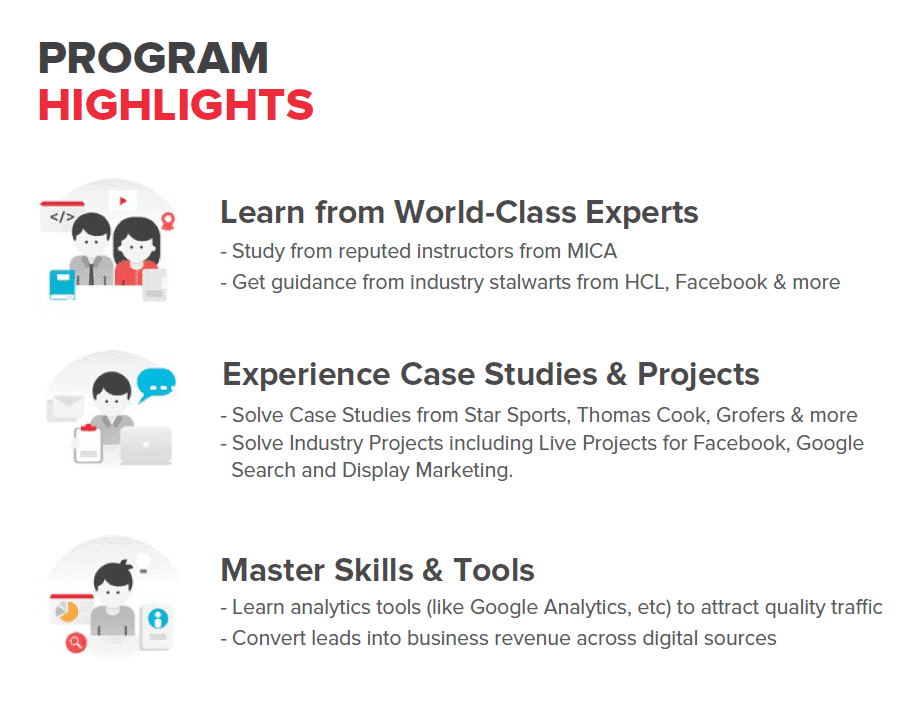 PROGRAM
HIGHLIGHTS

</>

Learn from World-Class Experts
- Study from reputed instructors from MICA
- Get guidance from industry stalwarts from HCL, Facebook & more

Experience Case Studies & Projects
- Solve Case Studies from Star Sports, Thomas Cook, Grofers & more
- Solve Industry Projects including Live Projects for Facebook, Google Search and Display Marketing.

Master Skills & Tools
- Learn analytics tools (like Google Analytics, etc) to attract quality traffic
- Convert leads into business revenue across digital sources